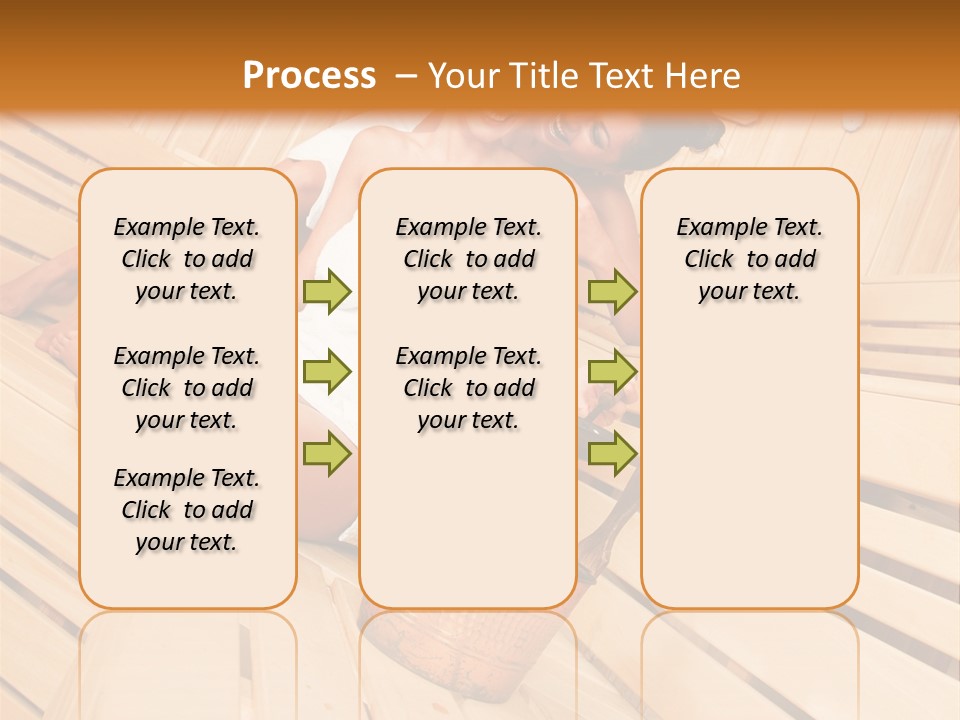 Process – Your Title Text Here

Example Text. Click to add your text.

Example Text. Click to add your text.

Example Text. Click to add your text.

Example Text. Click to add your text.

Example Text. Click to add your text.

Example Text. Click to add your text.